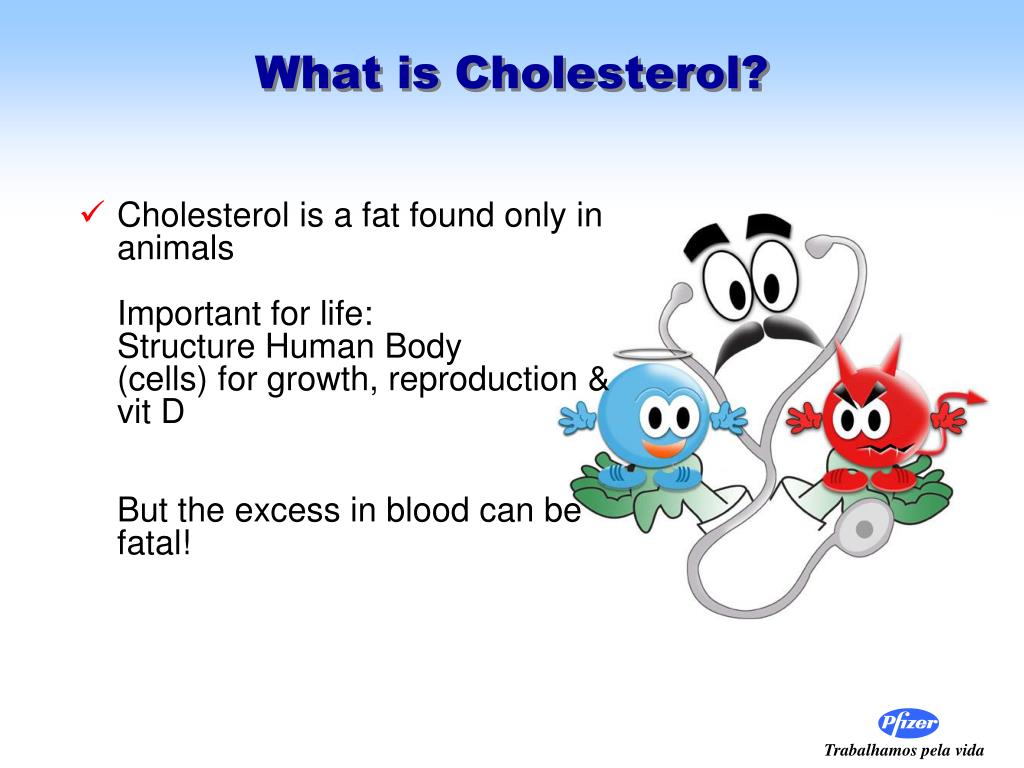 What is Cholesterol?

✓ Cholesterol is a fat found only in animals

Important for life:
Structure Human Body (cells) for growth, reproduction & vit D

But the excess in blood can be fatal!

Pfizer

Trabalhamos pela vida